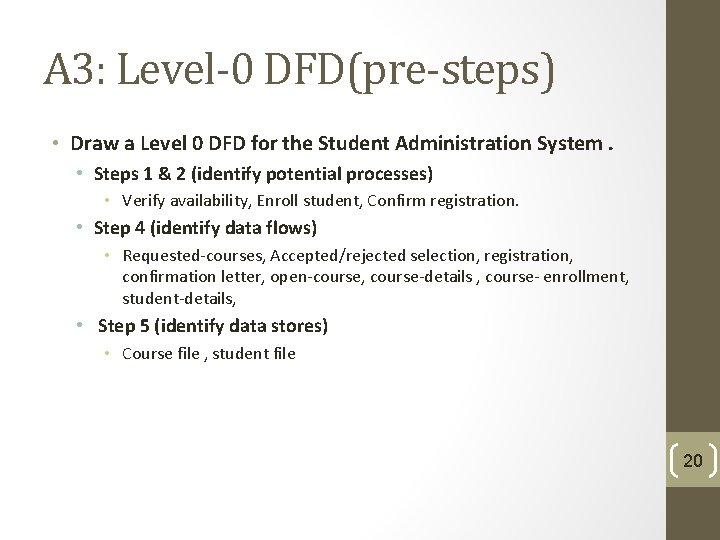 A3: Level-0 DFD(pre-steps)

• Draw a Level 0 DFD for the Student Administration System .

• Steps 1 & 2 (identify potential processes)

• Verify availability, Enroll student, Confirm registration.

• Step 4 (identify data flows)

• Requested-courses, Accepted/rejected selection, registration, confirmation letter, open-course, course-details , course- enrollment, student-details,

• Step 5 (identify data stores)

• Course file , student file

20